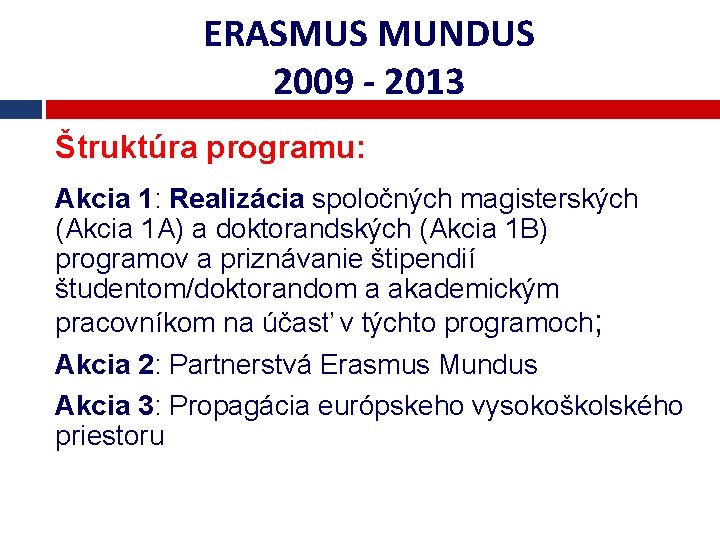 ERASMUS MUNDUS
2009 - 2013

Štruktúra programu:

Akcia 1: Realizácia spoločných magisterských (Akcia 1A) a doktorandských (Akcia 1B) programov a priznávanie štipendií študentom/doktorandom a akademickým pracovníkom na účasť v týchto programoch;

Akcia 2: Partnerstvá Erasmus Mundus

Akcia 3: Propagácia európskeho vysokoškolského priestoru